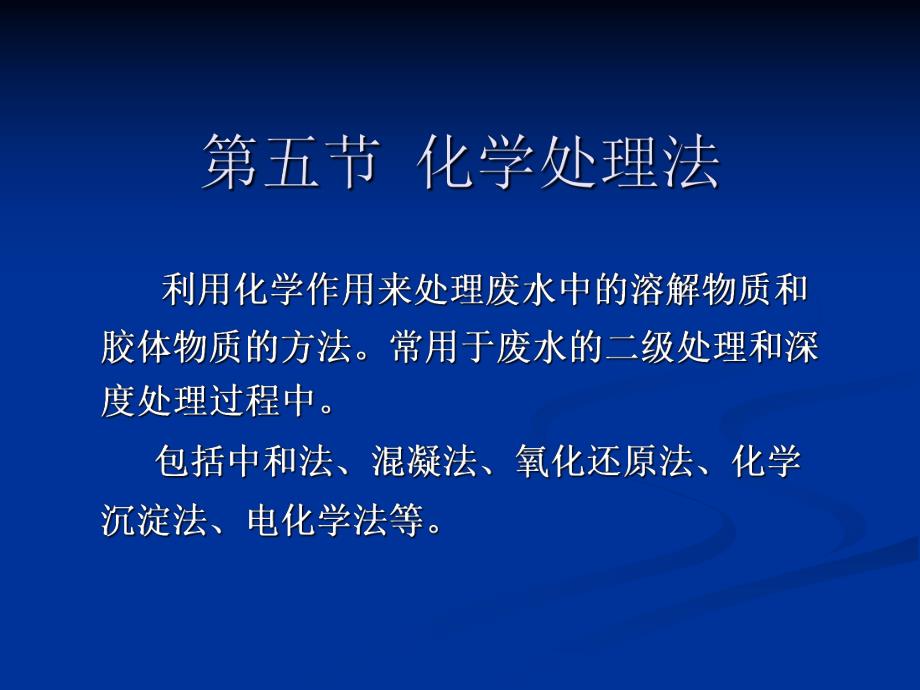 第五节 化学处理法

利用化学作用来处理废水中的溶解物质和胶体物质的方法。常用于废水的二级处理和深度处理过程中。

包括中和法、混凝法、氧化还原法、化学沉淀法、电化学法等。